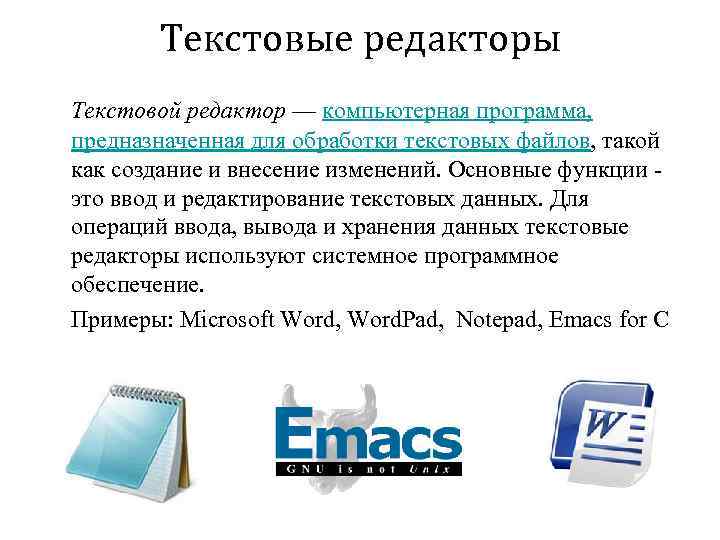 Текстовые редакторы

Текстовой редактор — компьютерная программа, предназначенная для обработки текстовых файлов, такой как создание и внесение изменений. Основные функции - это ввод и редактирование текстовых данных. Для операций ввода, вывода и хранения данных текстовые редакторы используют системное программное обеспечение.

Примеры: Microsoft Word, WordPad, Notepad, Emacs for C

Emacs
GNU is not Unix

W